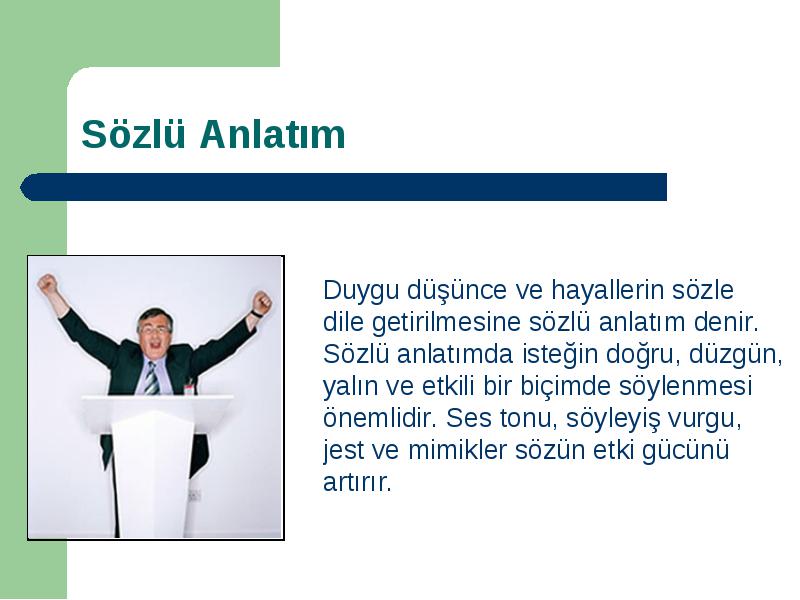 Sözlü Anlatım

Duygu düşünce ve hayallerin sözle dile getirilmesine sözlü anlatım denir. Sözlü anlatımda isteğin doğru, düzgün, yalın ve etkili bir biçimde söylenmesi önemlidir. Ses tonu, söyleyiş vurgu, jest ve mimikler sözün etki gücünü artırır.